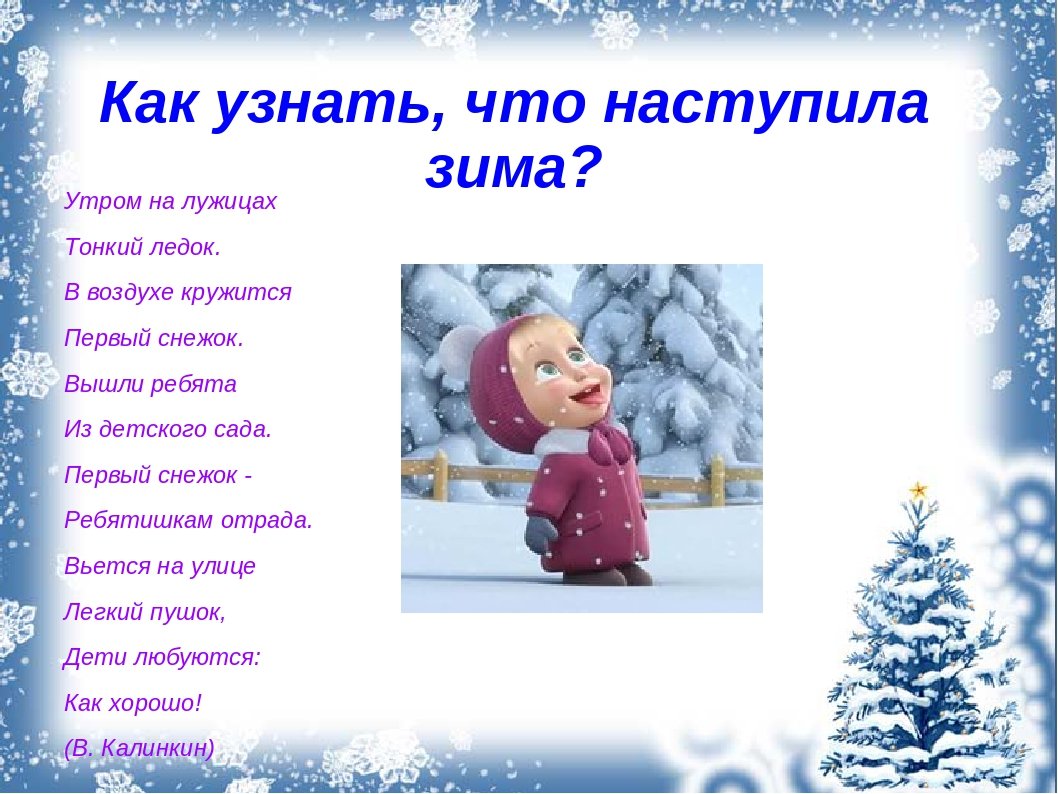 Как узнать, что наступила зима?

Утром на лужицах
Тонкий ледок.
В воздухе кружится
Первый снежок.
Вышли ребята
Из детского сада.
Первый снежок -
Ребятишкам отрада.
Вьется на улице
Легкий пушок,
Дети любуются:
Как хорошо!
(В. Калинкин)